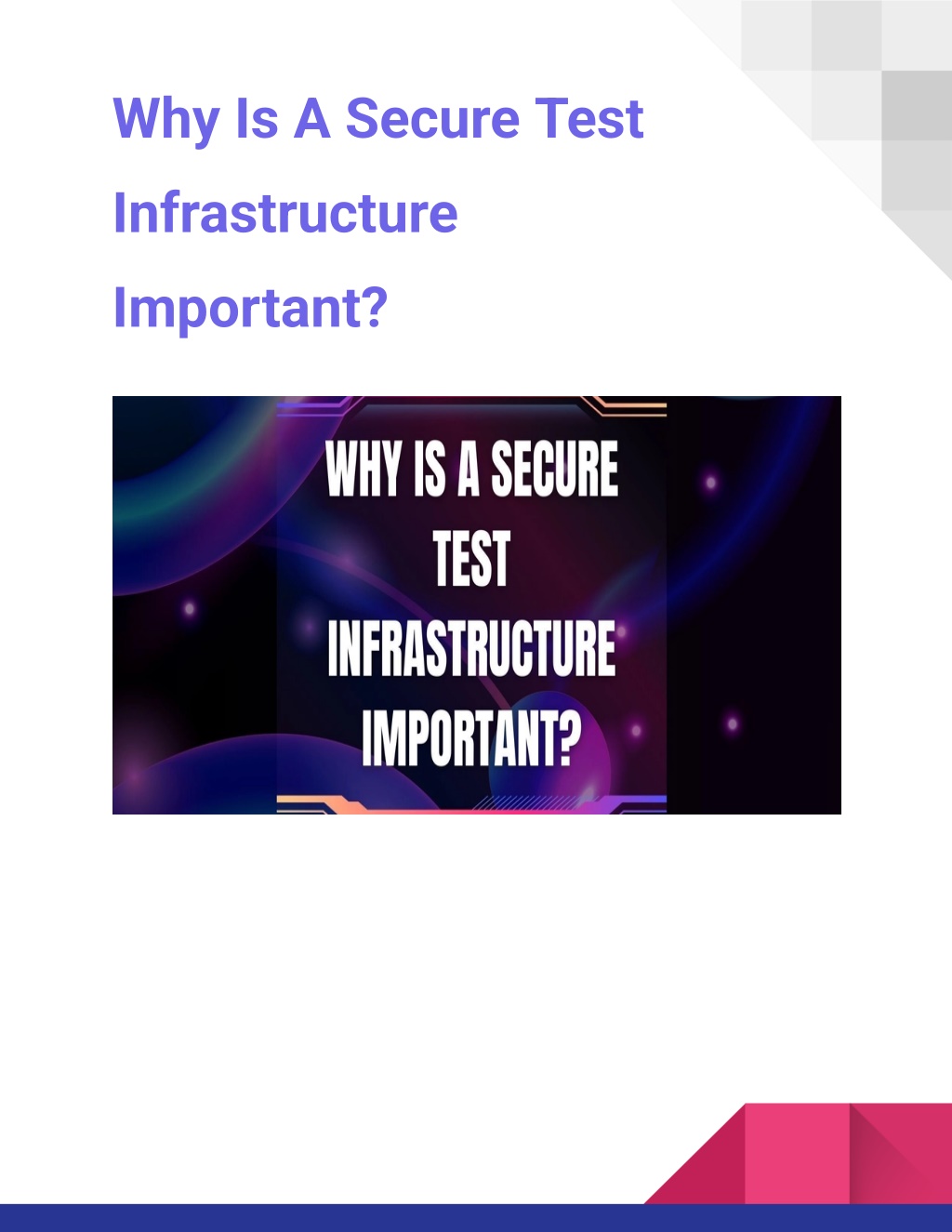 Why Is A Secure Test Infrastructure Important?

WHY IS A SECURE TEST INFRASTRUCTURE IMPORTANT?